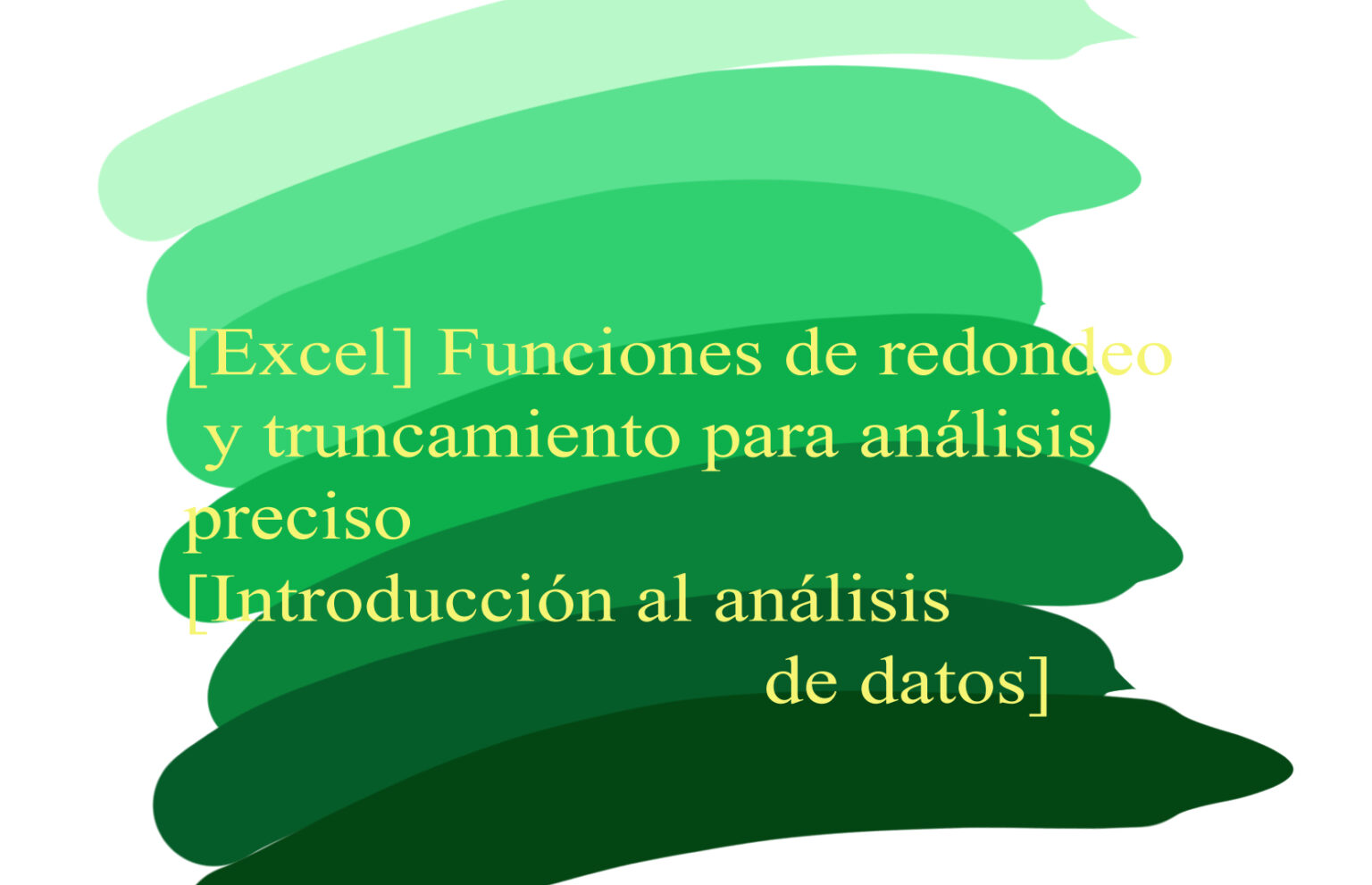 [Excel] Funciones de redondeo y truncamiento para análisis preciso
[Introducción al análisis de datos]